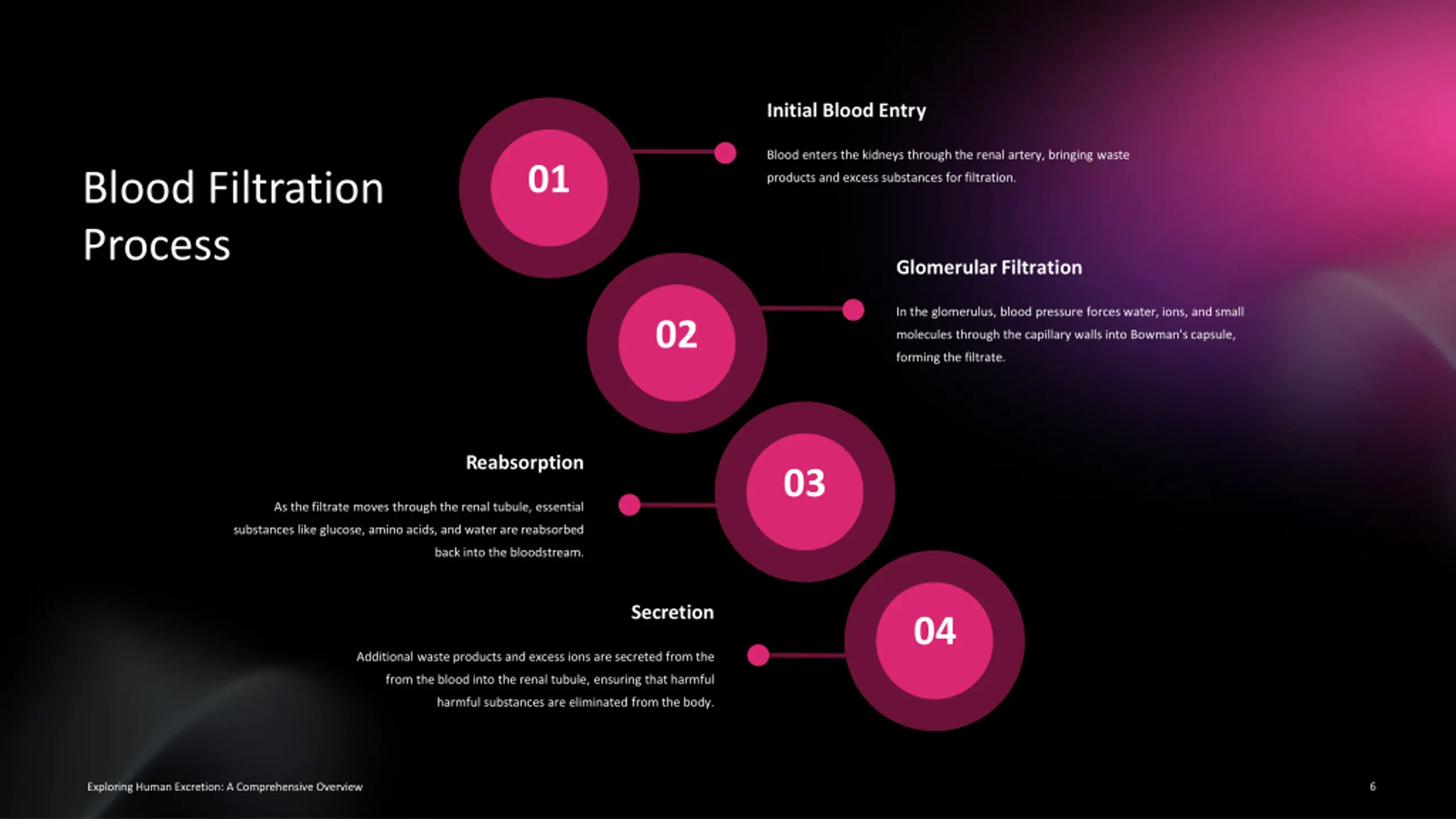 Blood Filtration Process

01

Initial Blood Entry

Blood enters the kidneys through the renal artery, bringing waste products and excess substances for filtration.

02

Glomerular Filtration

In the glomerulus, blood pressure forces water, ions, and small molecules through the capillary walls into Bowman's capsule, forming the filtrate.

03

Reabsorption

As the filtrate moves through the renal tubule, essential substances like glucose, amino acids, and water are reabsorbed back into the bloodstream.

04

Secretion

Additional waste products and excess ions are secreted from the from the blood into the renal tubule, ensuring that harmful harmful substances are eliminated from the body.

Exploring Human Excretion: A Comprehensive Overview

6